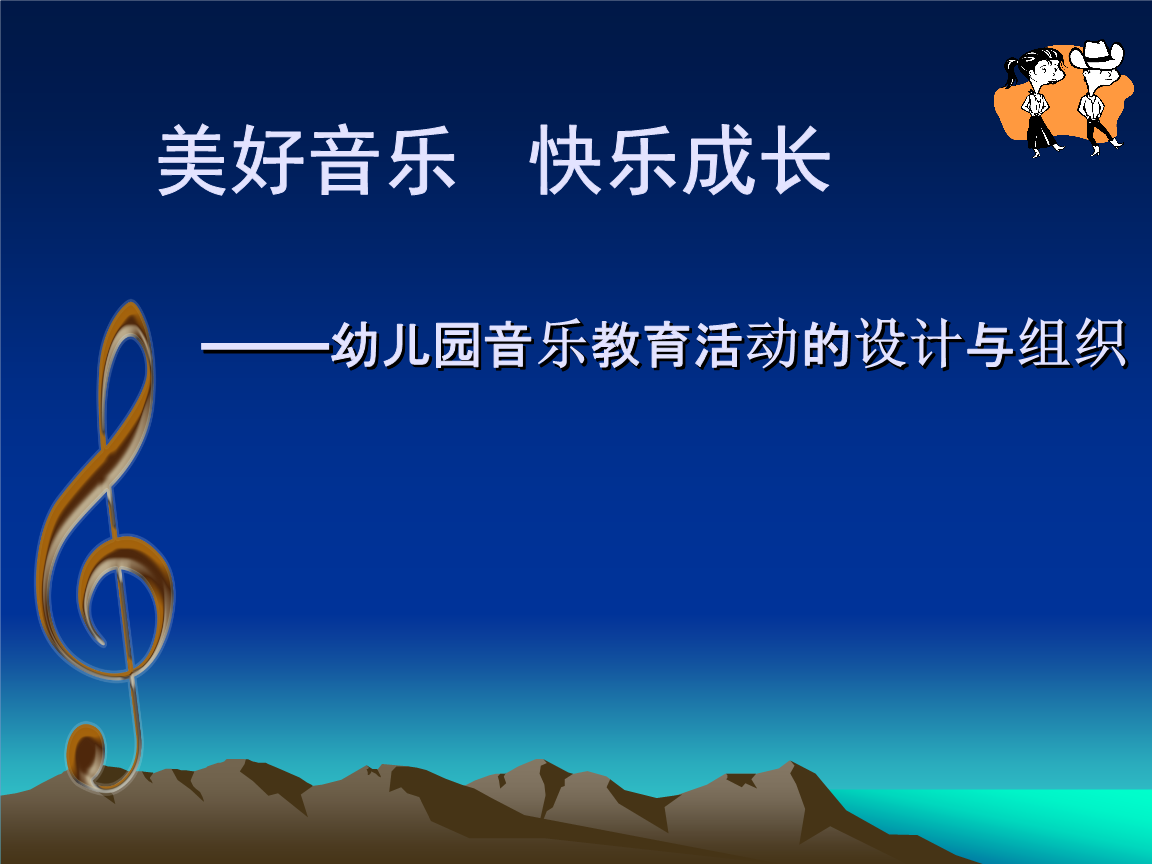 美好音乐　快乐成长

——幼儿园音乐教育活动的设计与组织